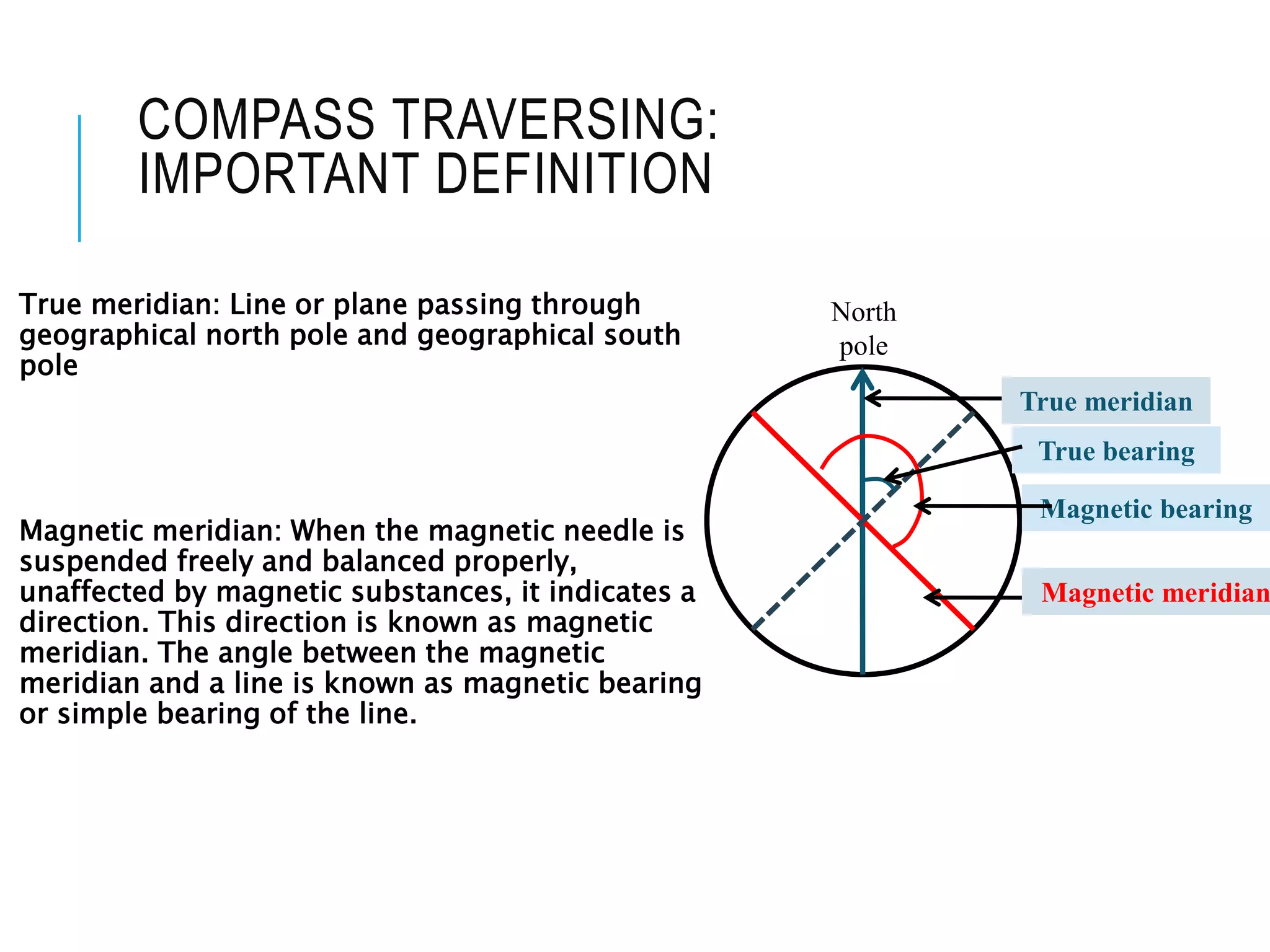 COMPASS TRAVERSING: IMPORTANT DEFINITION

True meridian: Line or plane passing through geographical north pole and geographical south pole

Magnetic meridian: When the magnetic needle is suspended freely and balanced properly, unaffected by magnetic substances, it indicates a direction. This direction is known as magnetic meridian. The angle between the magnetic meridian and a line is known as magnetic bearing or simple bearing of the line.

North pole

True meridian

True bearing

Magnetic bearing

Magnetic meridian